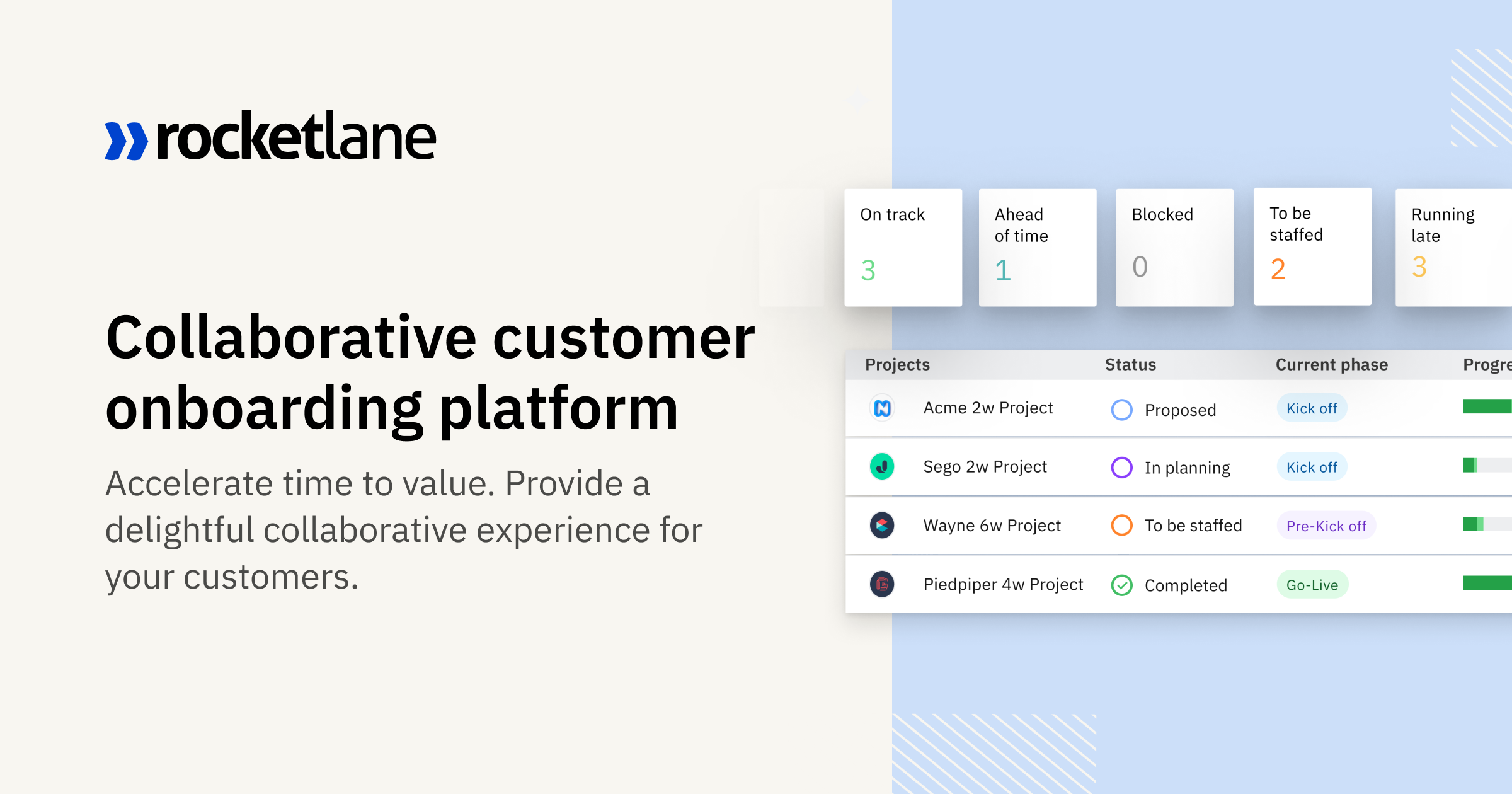 rocketlane

Collaborative customer onboarding platform

Accelerate time to value. Provide a delightful collaborative experience for your customers.

On track
3

Ahead of time
1

Blocked
0

To be staffed
2

Running late
3

| Projects | Status | Current phase | Progre |
|---|---|---|---|
| Acme 2w Project | Proposed | Kick off | |
| Sego 2w Project | In planning | Kick off | |
| Wayne 6w Project | To be staffed | Pre-Kick off | |
| Piedpiper 4w Project | Completed | Go-Live | |